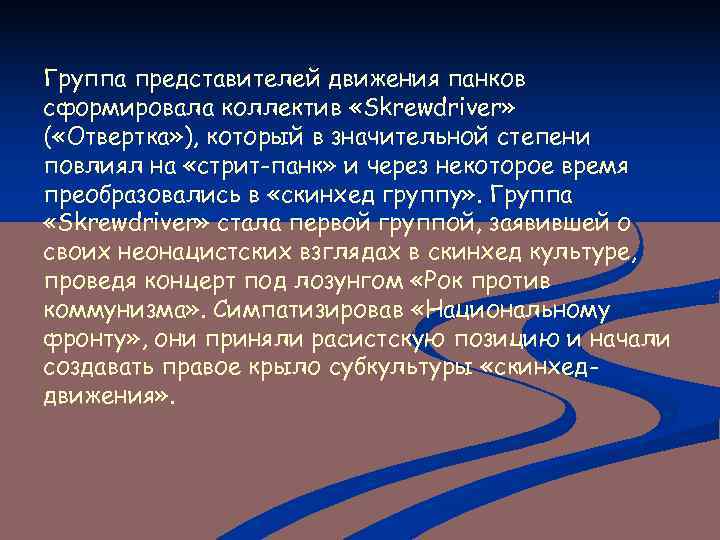 Группа представителей движения панков сформировала коллектив «Skrewdriver» («Отвертка»), который в значительной степени повлиял на «стрит-панк» и через некоторое время преобразовались в «скинхед группу». Группа «Skrewdriver» стала первой группой, заявившей о своих неонацистских взглядах в скинхед культуре, проведя концерт под лозунгом «Рок против коммунизма». Симпатизировав «Национальному фронту», они приняли расистскую позицию и начали создавать правое крыло субкультуры «скинхед-движения».